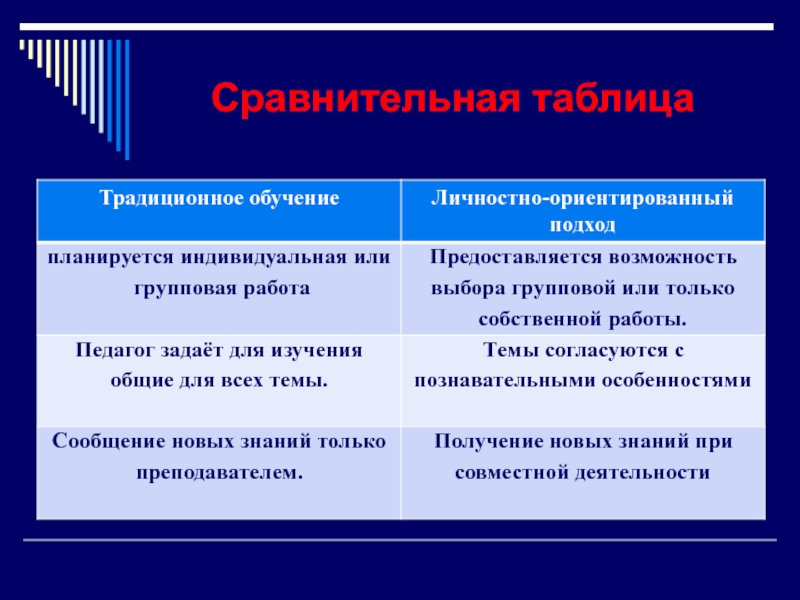 Сравнительная таблица

| Традиционное обучение | Личностно-ориентированный подход |
|---|---|
| планируется индивидуальная или групповая работа | Предоставляется возможность выбора групповой или только собственной работы. |
| Педагог задаёт для изучения общие для всех темы. | Темы согласуются с познавательными особенностями |
| Сообщение новых знаний только преподавателем. | Получение новых знаний при совместной деятельности |